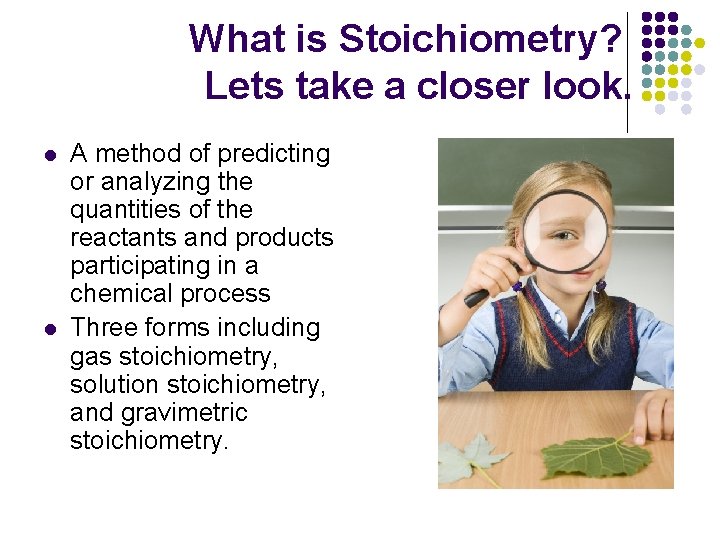 What is Stoichiometry? Lets take a closer look.

- A method of predicting or analyzing the quantities of the reactants and products participating in a chemical process
- Three forms including gas stoichiometry, solution stoichiometry, and gravimetric stoichiometry.